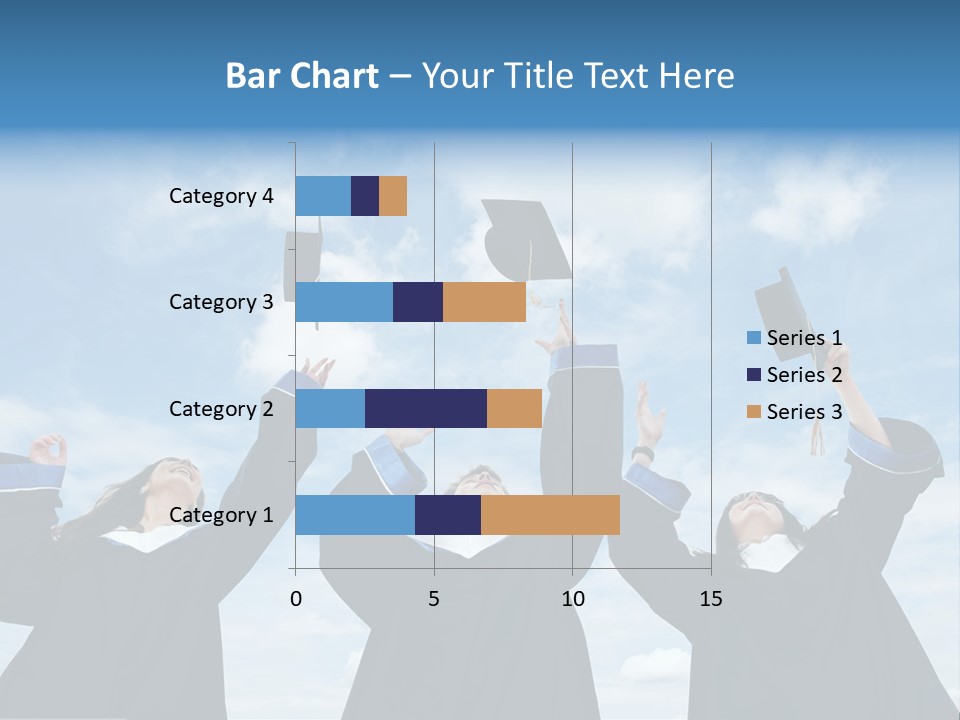 Bar Chart – Your Title Text Here

Category 4
Category 3
Category 2
Category 1

0
5
10
15

Series 1
Series 2
Series 3